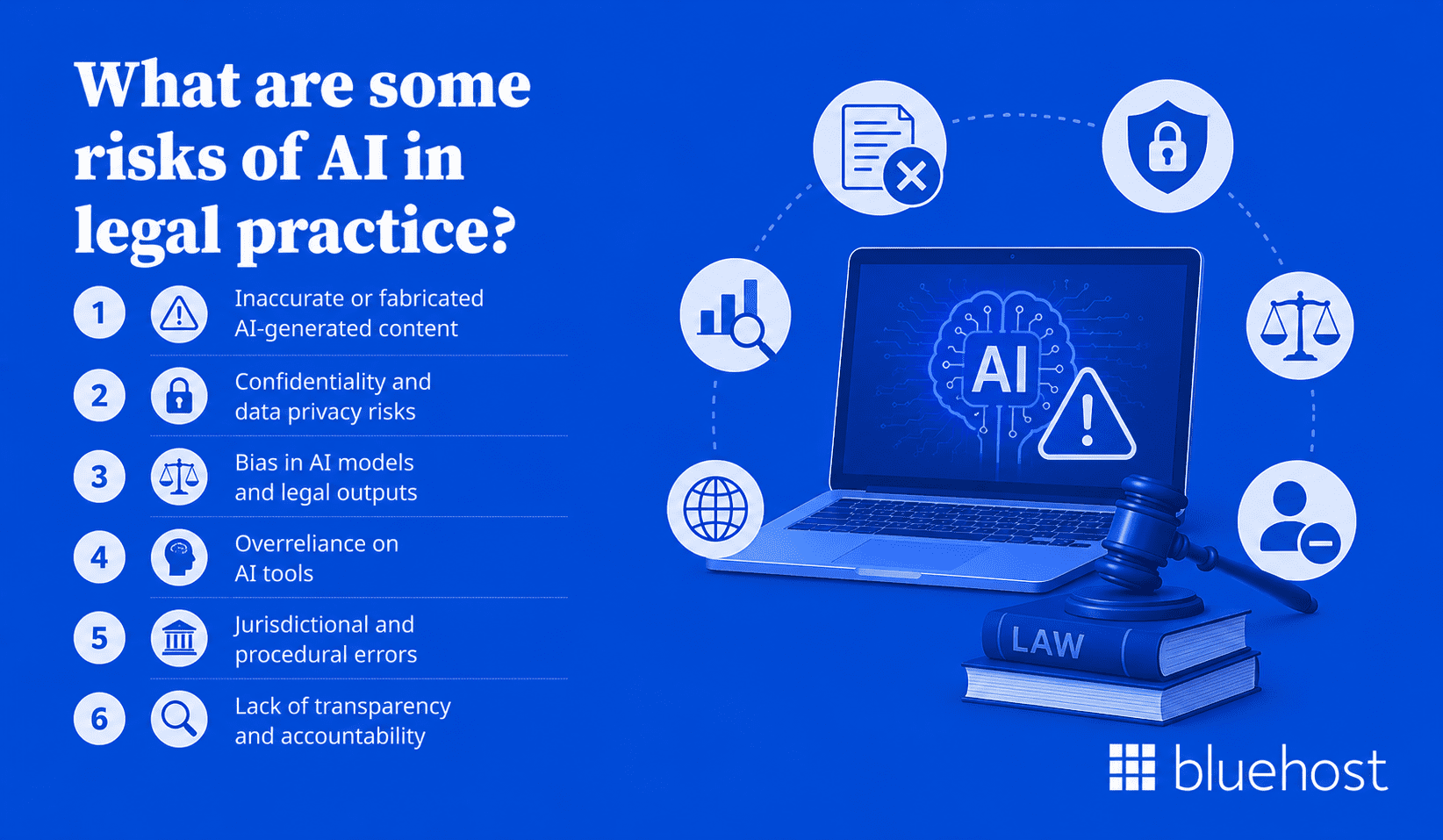 What are some risks of AI in legal practice?

1 Inaccurate or fabricated AI-generated content

2 Confidentiality and data privacy risks

3 Bias in AI models and legal outputs

4 Overreliance on AI tools

5 Jurisdictional and procedural errors

6 Lack of transparency and accountability

AI

LAW

bluehost